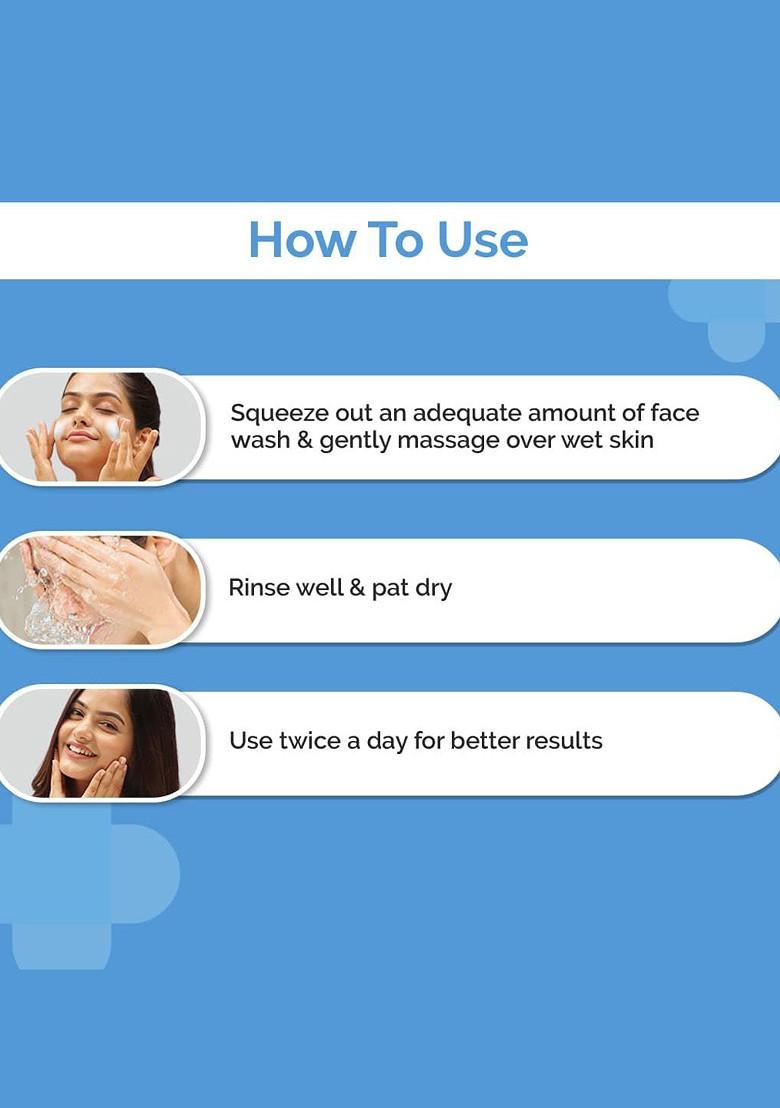 How To Use

Squeeze out an adequate amount of face wash & gently massage over wet skin

Rinse well & pat dry

Use twice a day for better results